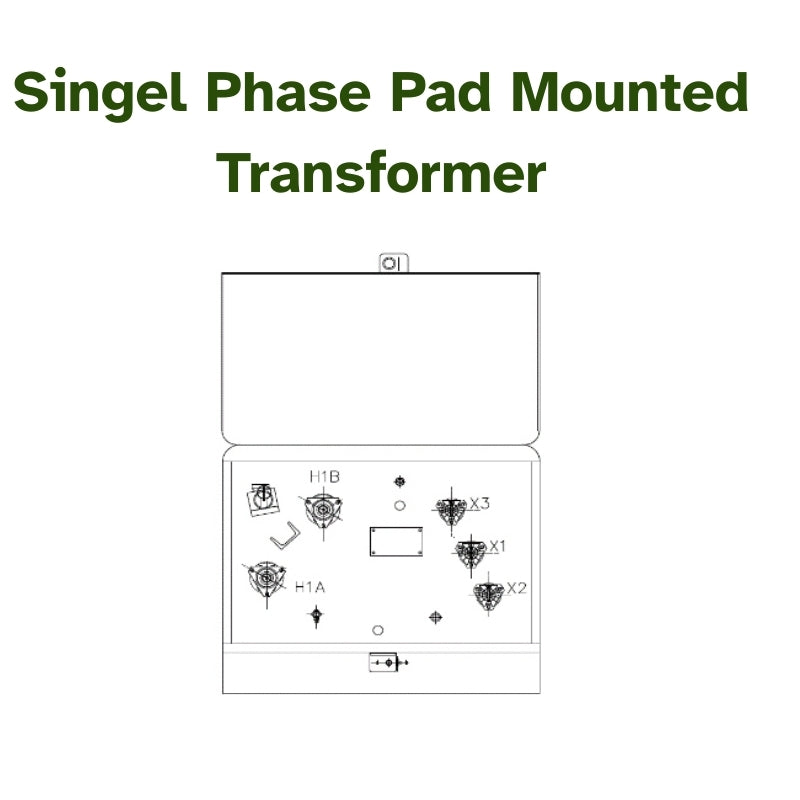 Singel Phase Pad Mounted Transformer

H1B
X3
X1
H1A
X2